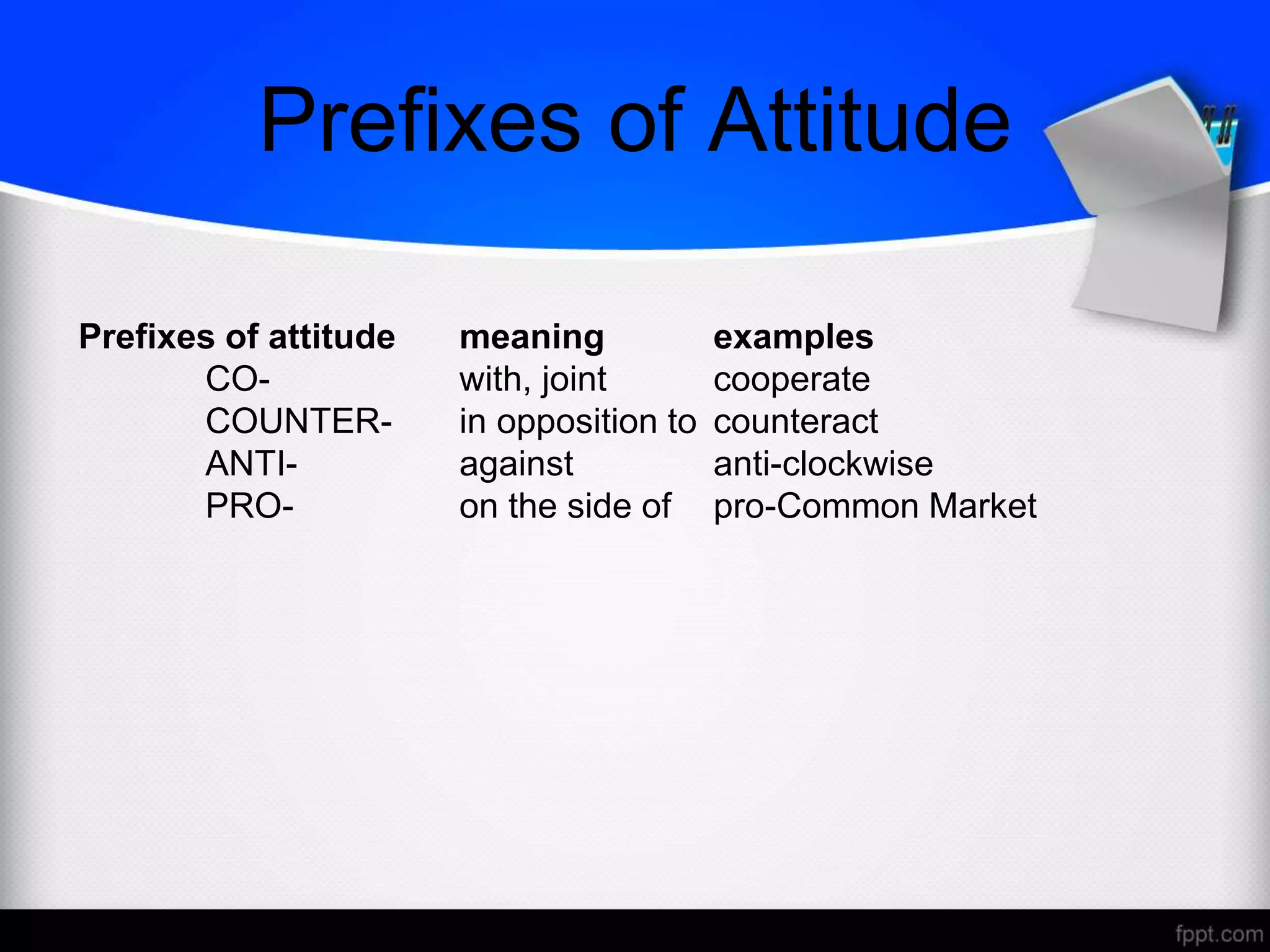 Prefixes of Attitude

| Prefixes of attitude | meaning | examples |
|---|---|---|
| CO- | with, joint | cooperate |
| COUNTER- | in opposition to | counteract |
| ANTI- | against | anti-clockwise |
| PRO- | on the side of | pro-Common Market |

fppt.com